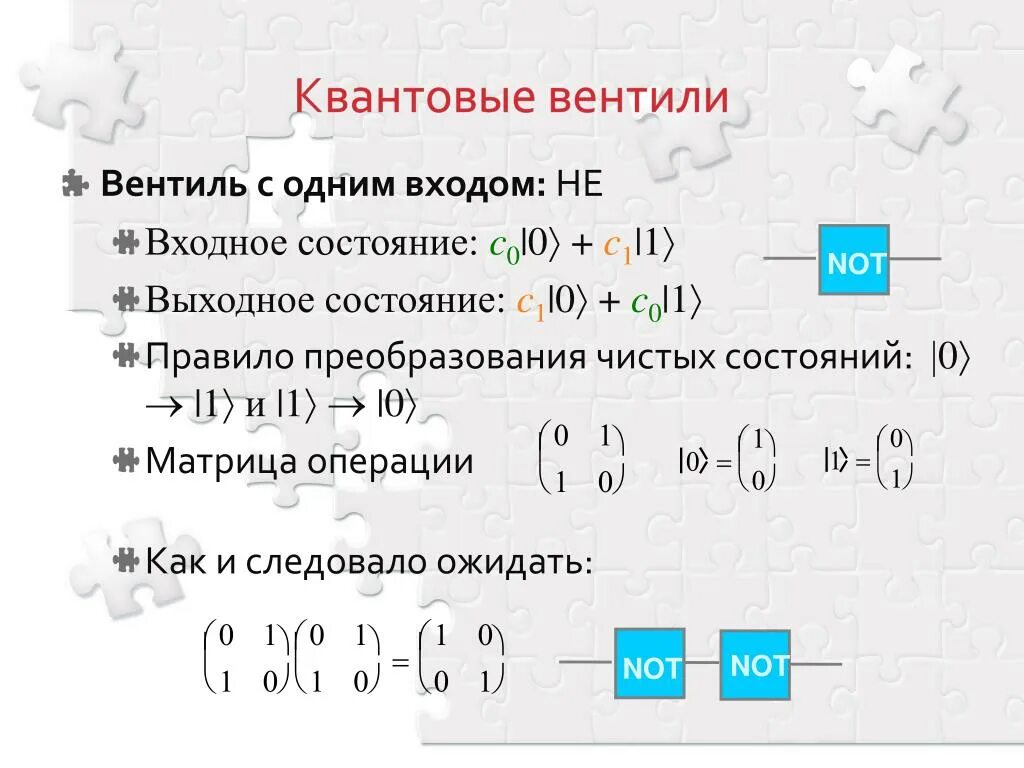 Квантовые вентили

Вентиль с одним входом: НЕ

Входное состояние: $c_0|0\rangle + c_1|1\rangle$

NOT

Выходное состояние: $c_1|0\rangle + c_0|1\rangle$

Правило преобразования чистых состояний: $|0\rangle \rightarrow |1\rangle$ и $|1\rangle \rightarrow |0\rangle$

Матрица операции $\begin{pmatrix} 0 & 1 \\ 1 & 0 \end{pmatrix}$ $|0\rangle = \begin{pmatrix} 1 \\ 0 \end{pmatrix}$ $|1\rangle = \begin{pmatrix} 0 \\ 1 \end{pmatrix}$

Как и следовало ожидать:

$\begin{pmatrix} 0 & 1 \\ 1 & 0 \end{pmatrix}\begin{pmatrix} 0 & 1 \\ 1 & 0 \end{pmatrix} = \begin{pmatrix} 1 & 0 \\ 0 & 1 \end{pmatrix}$

NOT NOT